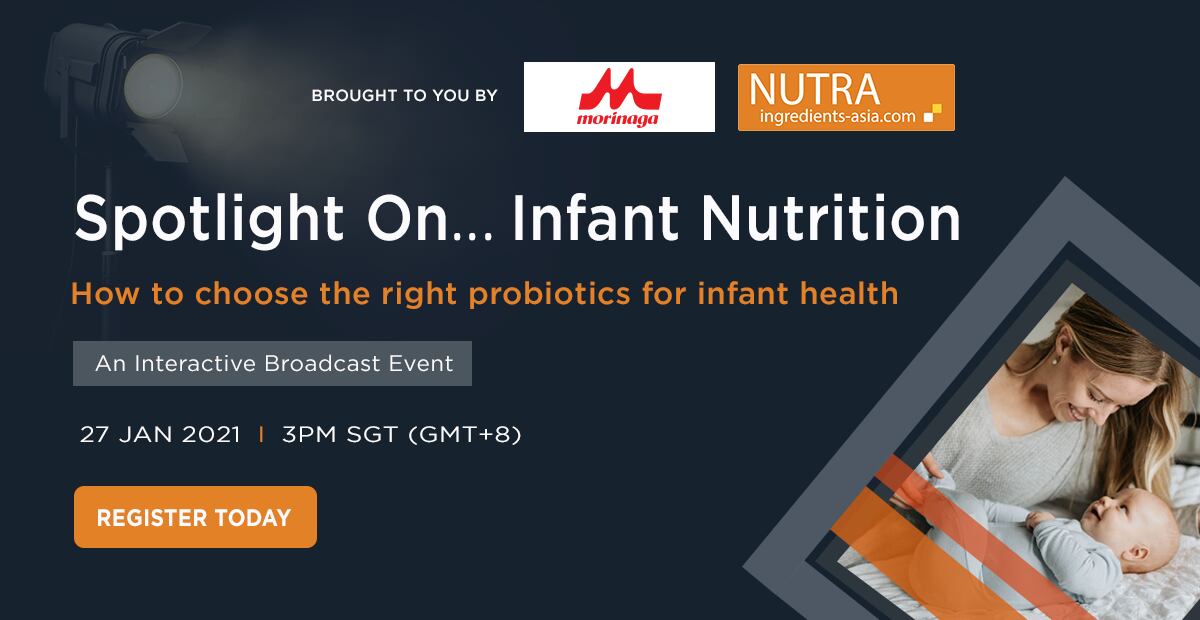 BROUGHT TO YOU BY

morinaga

NUTRA
ingredients-asia.com

Spotlight On... Infant Nutrition

How to choose the right probiotics for infant health

An Interactive Broadcast Event

27 JAN 2021 | 3PM SGT (GMT+8)

REGISTER TODAY